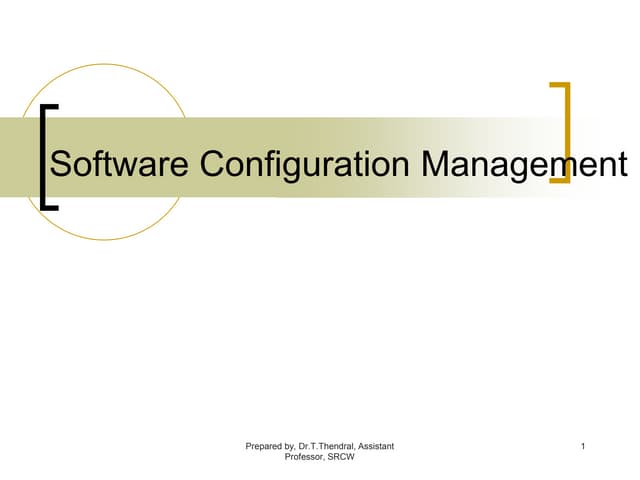 Software Configuration Management

Prepared by, Dr.T.Thendral, Assistant Professor, SRCW

1